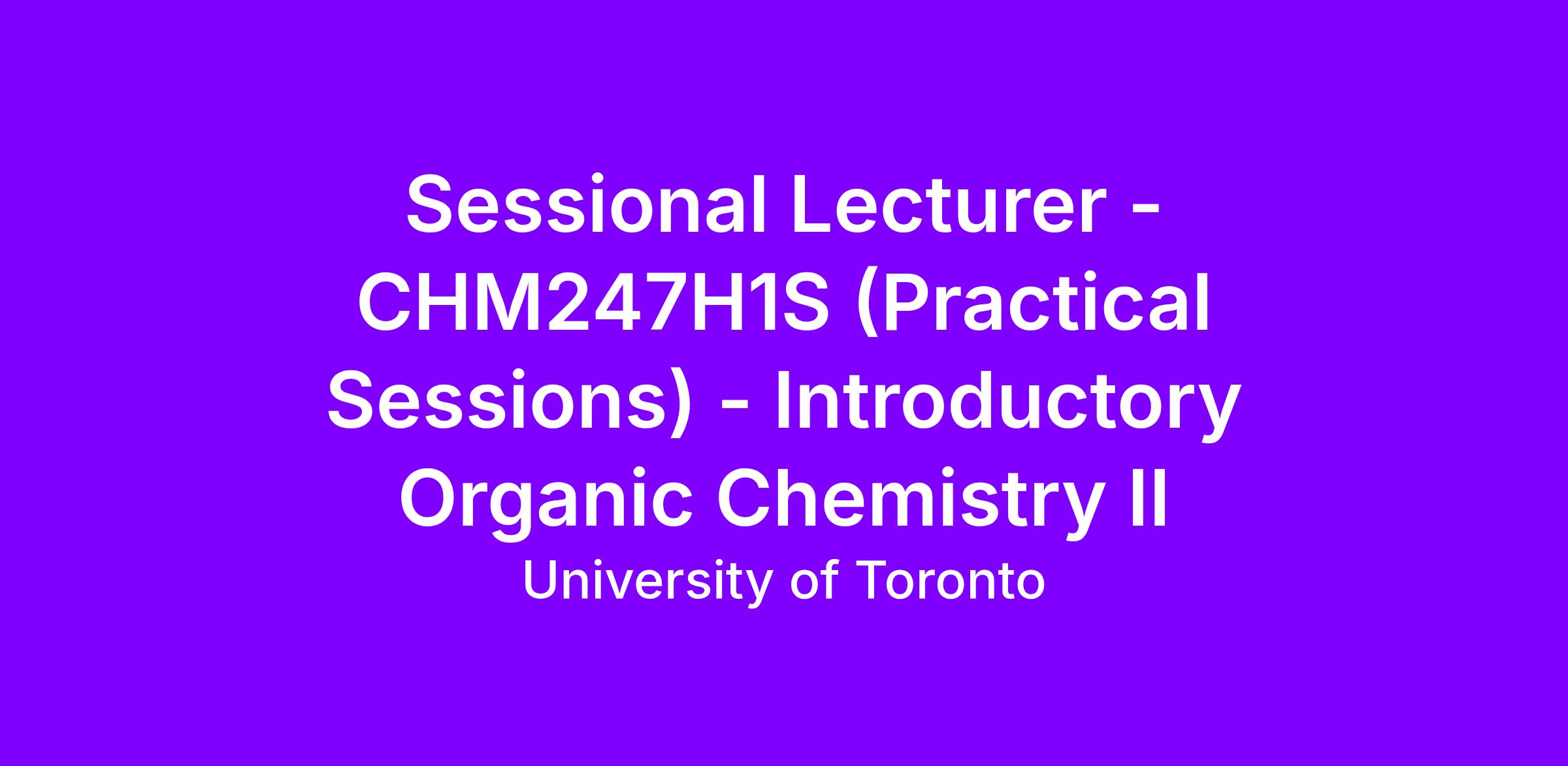 Sessional Lecturer - CHM247H1S (Practical Sessions) - Introductory Organic Chemistry II

University of Toronto